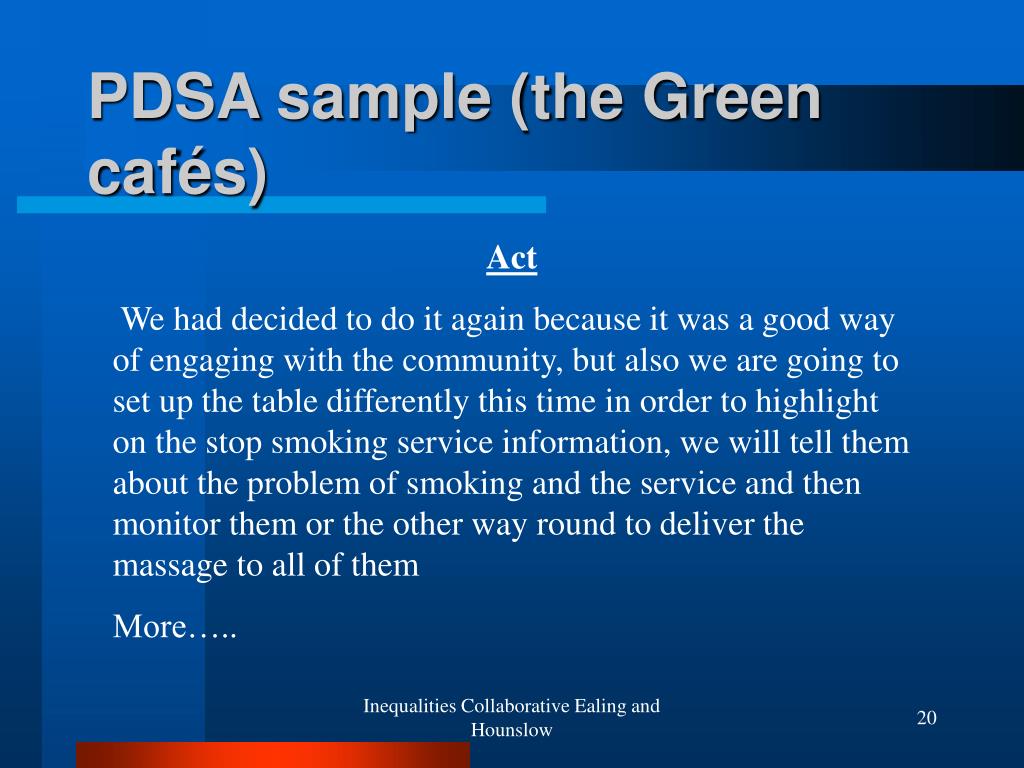 PDSA sample (the Green cafés)

Act

We had decided to do it again because it was a good way of engaging with the community, but also we are going to set up the table differently this time in order to highlight on the stop smoking service information, we will tell them about the problem of smoking and the service and then monitor them or the other way round to deliver the massage to all of them

More…..

Inequalities Collaborative Ealing and Hounslow

20